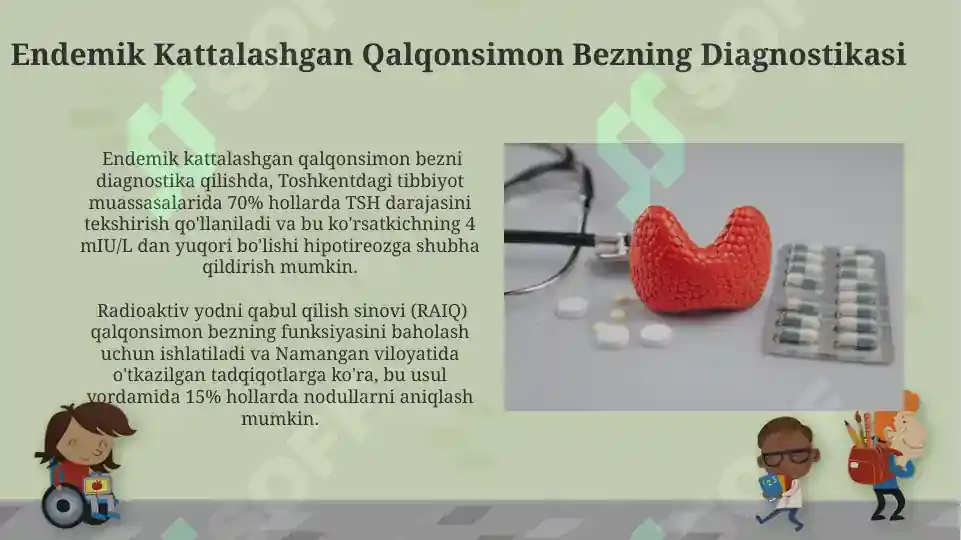 Endemik Kattalashgan Qalqonsimon Bezning Diagnostikasi

Endemik kattalashgan qalqonsimon bezni diagnostika qilishda, Toshkentdagi tibbiyot muassasalarida 70% hollarda TSH darajasini tekshirish qo'llaniladi va bu ko'rsatkichning 4 mIU/L dan yuqori bo'lishi hipotireozga shubha qildirish mumkin.

Radioaktiv yodni qabul qilish sinovi (RAIQ) qalqonsimon bezning funksiyasini baholash uchun ishlatiladi va Namangan viloyatida o'tkazilgan tadqiqotlarga ko'ra, bu usul yordamida 15% hollarda nodullarni aniqlash mumkin.